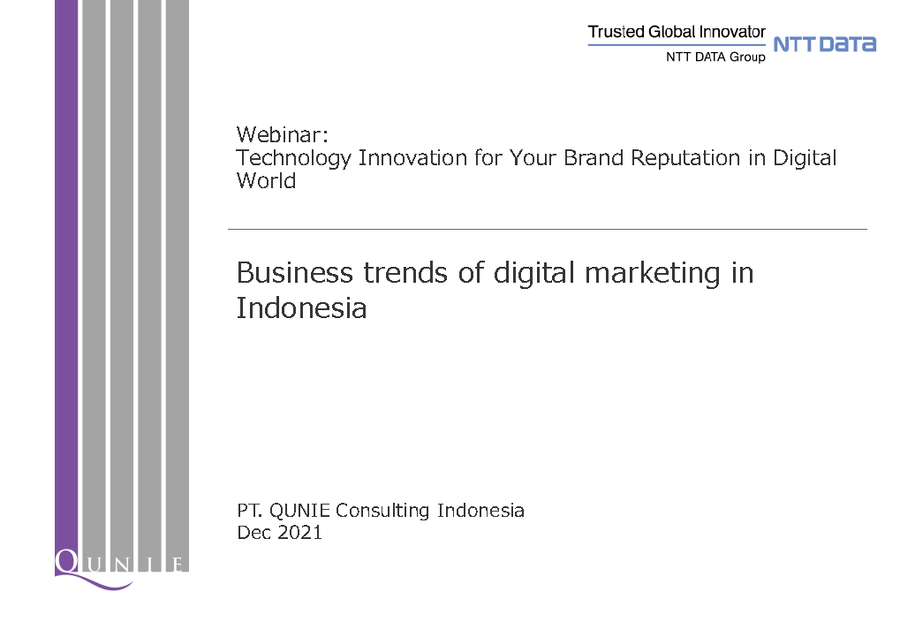 Trusted Global Innovator
NTT DATA Group
NTT DATA

Webinar:
Technology Innovation for Your Brand Reputation in Digital World

Business trends of digital marketing in Indonesia

PT. QUNIE Consulting Indonesia
Dec 2021

QUNIE